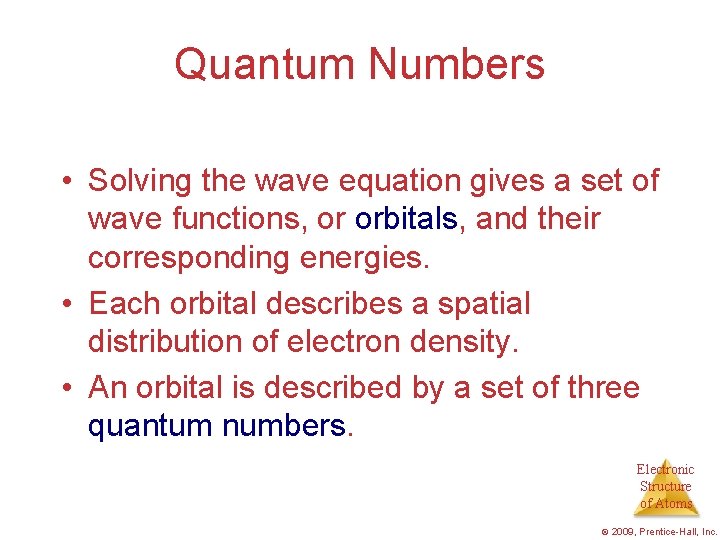 Quantum Numbers

• Solving the wave equation gives a set of wave functions, or orbitals, and their corresponding energies.
• Each orbital describes a spatial distribution of electron density.
• An orbital is described by a set of three quantum numbers.

Electronic Structure of Atoms

© 2009, Prentice-Hall, Inc.